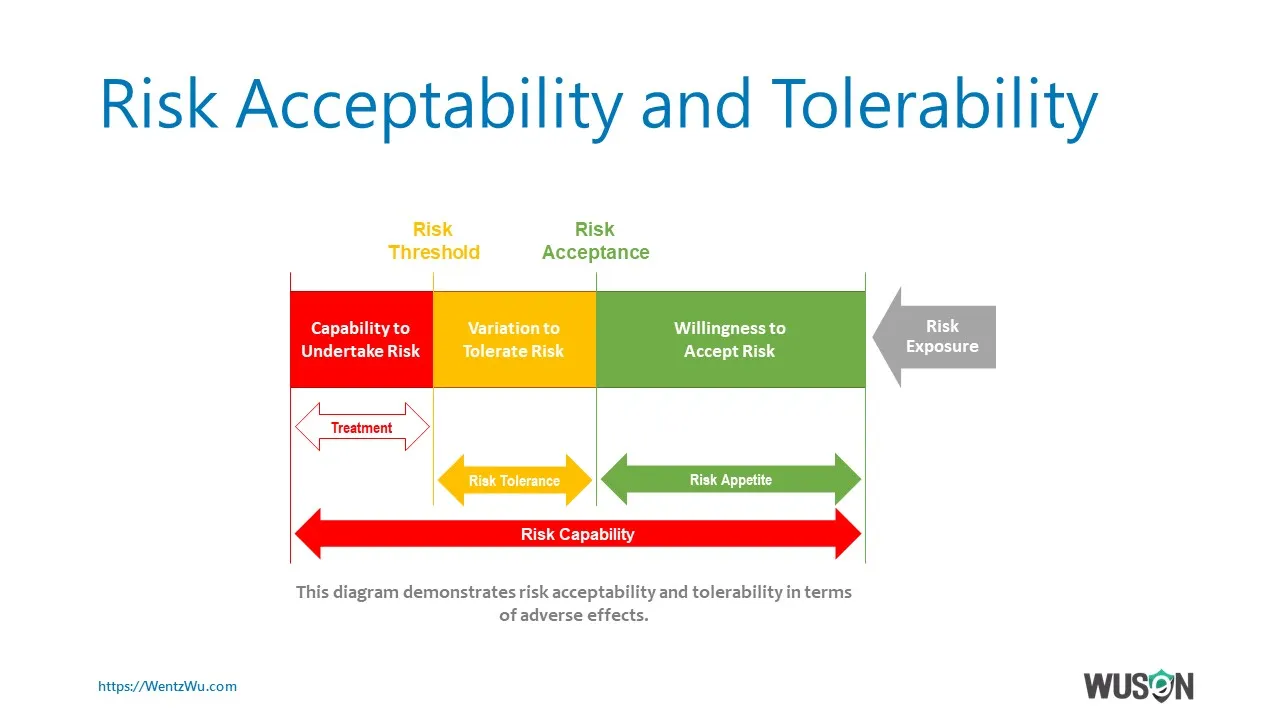 Risk Acceptability and Tolerability

Risk Threshold

Risk Acceptance

Capability to Undertake Risk

Variation to Tolerate Risk

Willingness to Accept Risk

Risk Exposure

Treatment

Risk Tolerance

Risk Appetite

Risk Capability

This diagram demonstrates risk acceptability and tolerability in terms of adverse effects.

https://WentzWu.com

WUSON